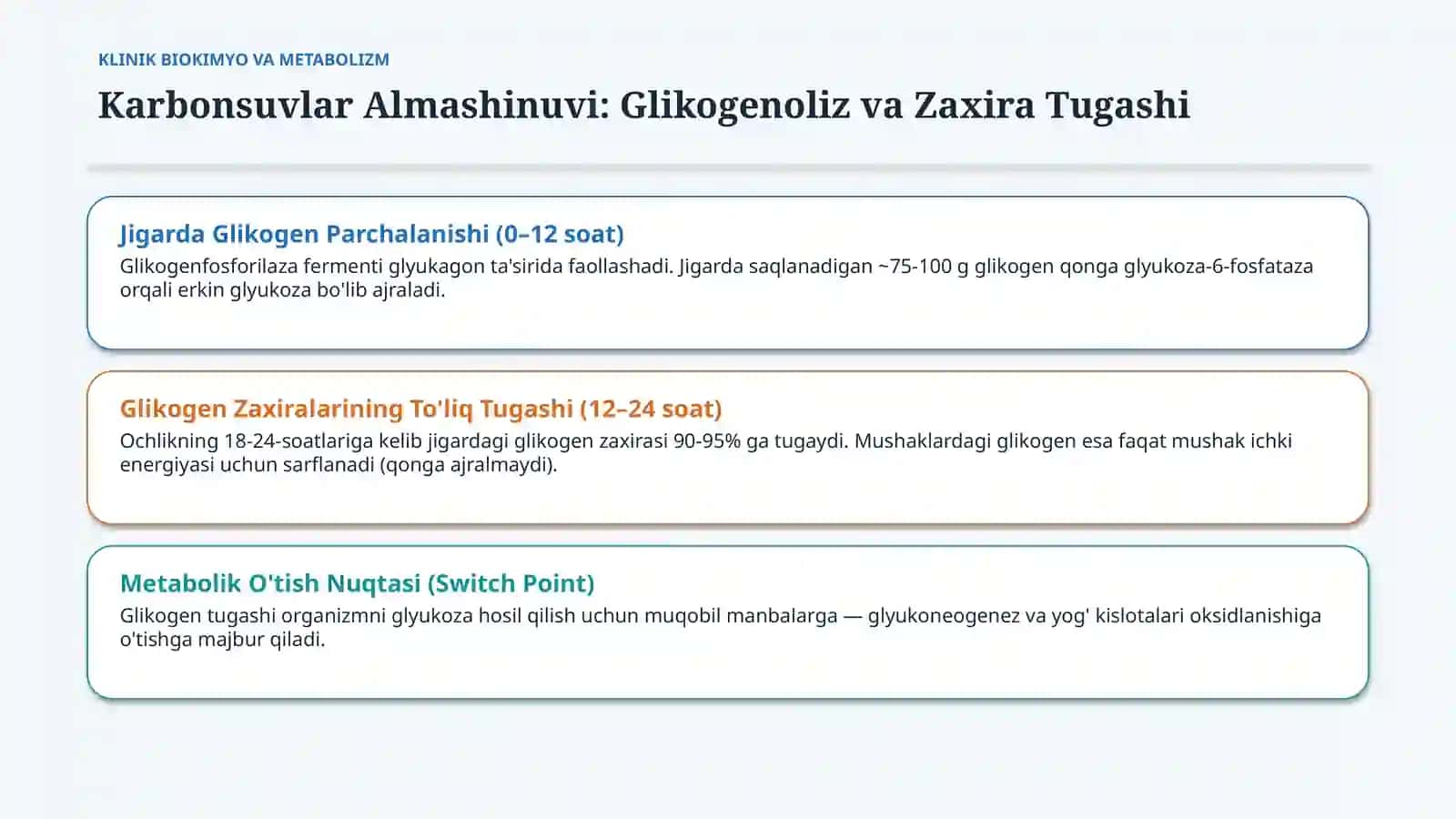 KLINIK BIOKIMYO VA METABOLIZM

Karbonsuvlar Almashinuvi: Glikogenoliz va Zaxira Tugashi

Jigarda Glikogen Parchalanishi (0–12 soat)

Glikogenfosforilaza fermenti glyukagon ta'sirida faollashadi. Jigarda saqlanadigan ~75-100 g glikogen qonga glyukoza-6-fosfataza orqali erkin glyukoza bo'lib ajraladi.

Glikogen Zaxiralarining To'liq Tugashi (12–24 soat)

Ochlikning 18-24-soatlariga kelib jigardagi glikogen zaxirasi 90-95% ga tugaydi. Mushaklardagi glikogen esa faqat mushak ichki energiyasi uchun sarflanadi (qonga ajralmaydi).

Metabolik O'tish Nuqtasi (Switch Point)

Glikogen tugashi organizmni glyukoza hosil qilish uchun muqobil manbalarga — glyukoneogenez va yog' kislotalari oksidlanishiga o'tishga majbur qiladi.